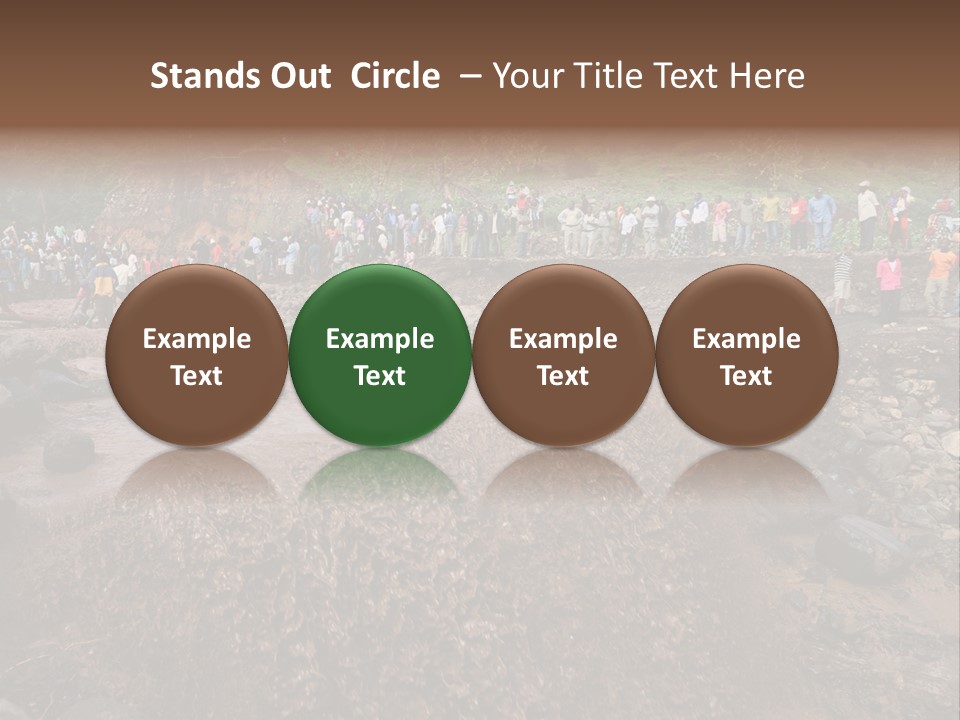 Stands Out Circle – Your Title Text Here

Example Text

Example Text

Example Text

Example Text